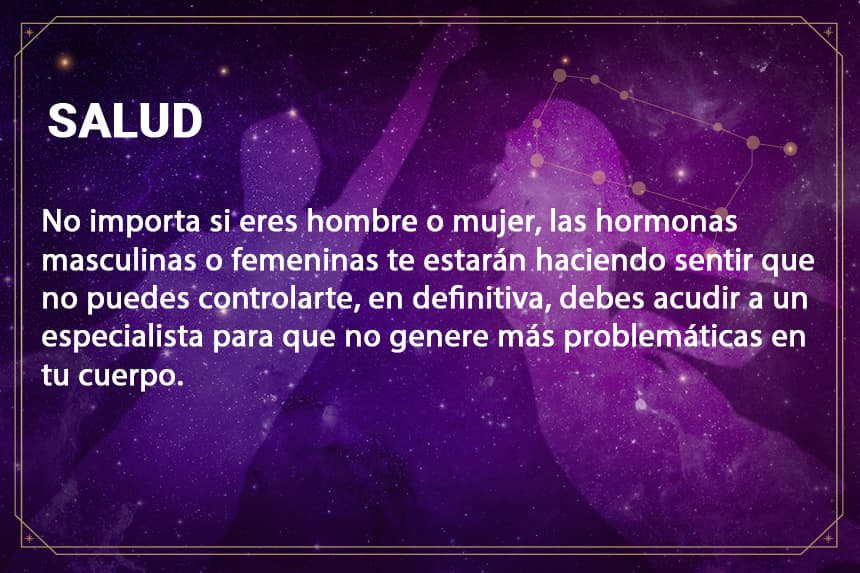 SALUD

No importa si eres hombre o mujer, las hormonas masculinas o femeninas te estarán haciendo sentir que no puedes controlarte, en definitiva, debes acudir a un especialista para que no genere más problemáticas en tu cuerpo.